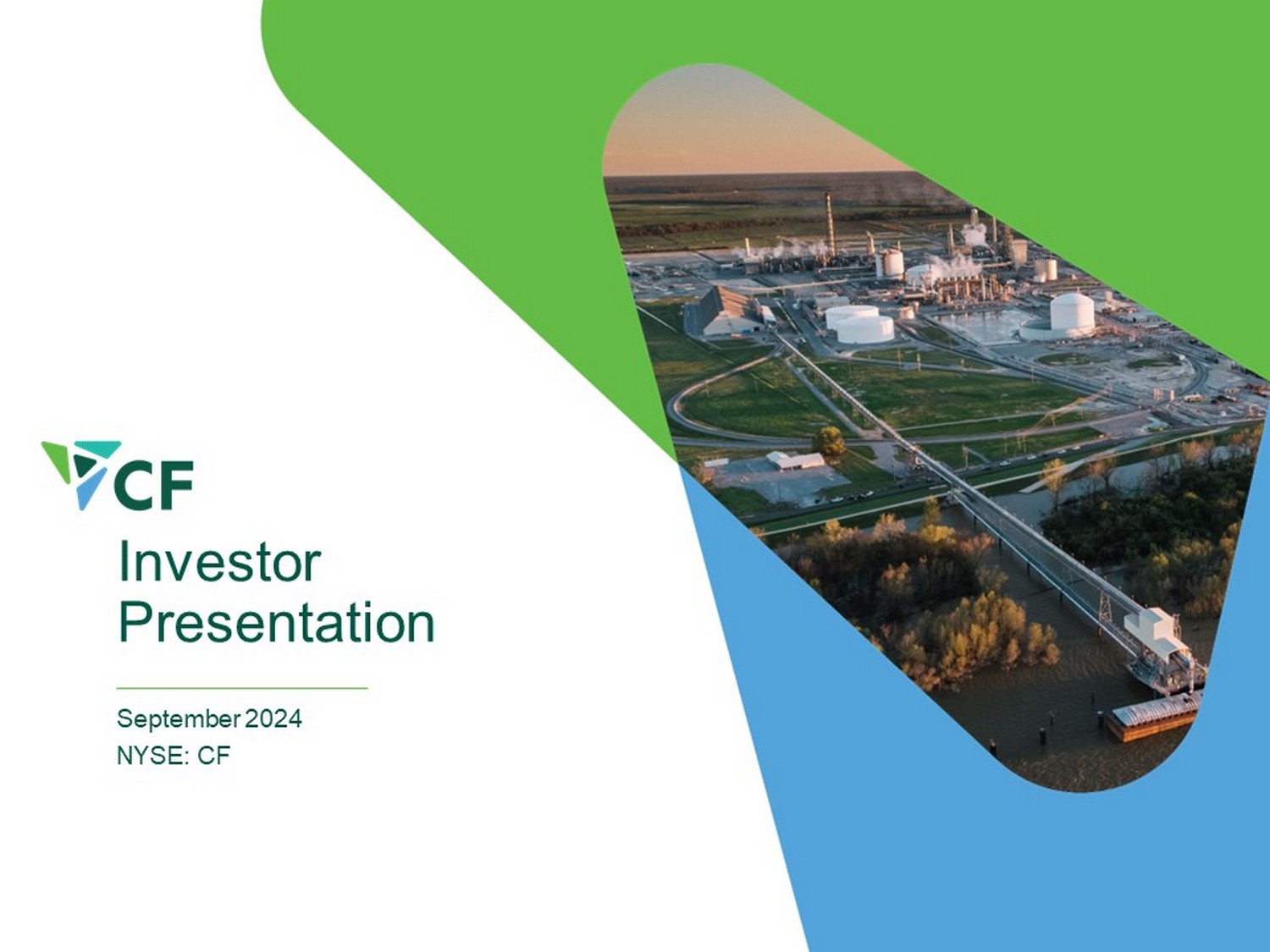 CF

Investor Presentation

September 2024
NYSE: CF